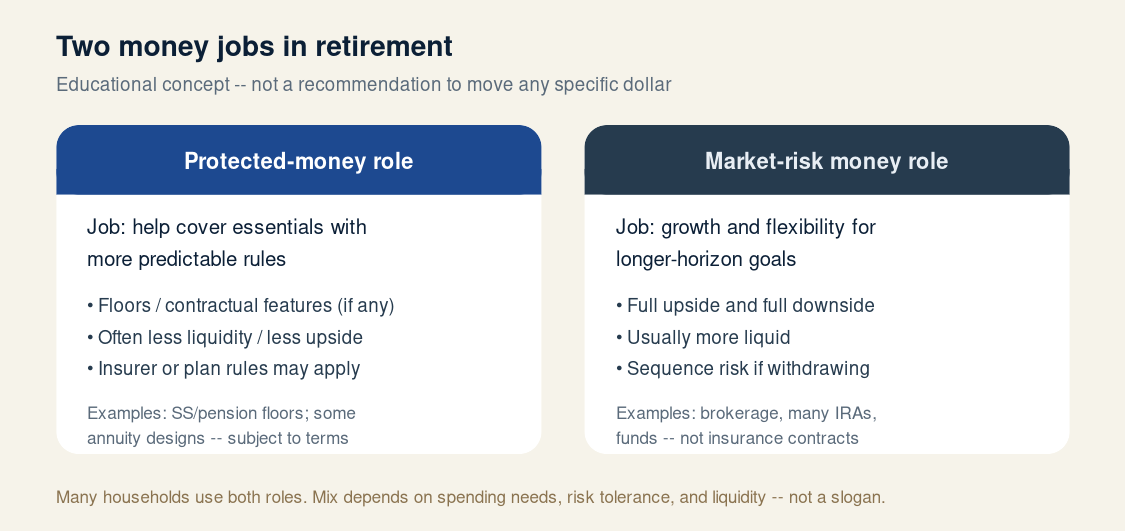 Two money jobs in retirement

Educational concept -- not a recommendation to move any specific dollar

Protected-money role

Job: help cover essentials with more predictable rules

• Floors / contractual features (if any)
• Often less liquidity / less upside
• Insurer or plan rules may apply

Examples: SS/pension floors; some annuity designs -- subject to terms

Market-risk money role

Job: growth and flexibility for longer-horizon goals

• Full upside and full downside
• Usually more liquid
• Sequence risk if withdrawing

Examples: brokerage, many IRAs, funds -- not insurance contracts

Many households use both roles. Mix depends on spending needs, risk tolerance, and liquidity -- not a slogan.